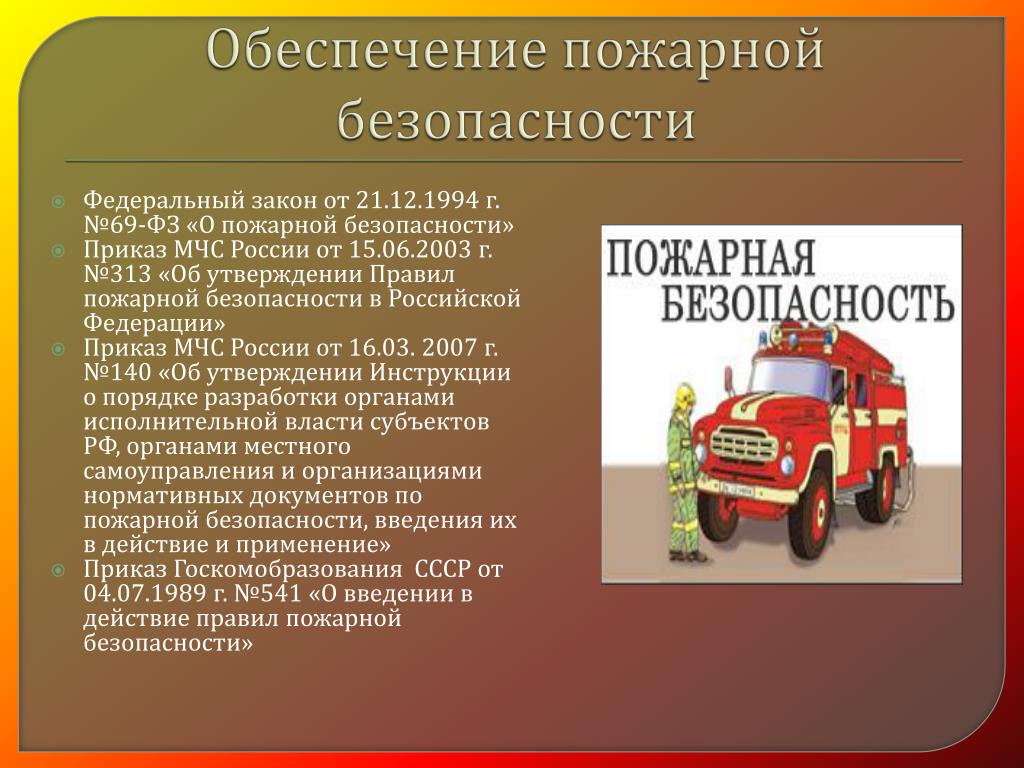 Обеспечение пожарной безопасности

Федеральный закон от 21.12.1994 г. №69-ФЗ «О пожарной безопасности»
Приказ МЧС России от 15.06.2003 г. №313 «Об утверждении Правил пожарной безопасности в Российской Федерации»
Приказ МЧС России от 16.03. 2007 г. №140 «Об утверждении Инструкции о порядке разработки органами исполнительной власти субъектов РФ, органами местного самоуправления и организациями нормативных документов по пожарной безопасности, введения их в действие и применение»
Приказ Госкомобразования СССР от 04.07.1989 г. №541 «О введении в действие правил пожарной безопасности»

ПОЖАРНАЯ БЕЗОПАСНОСТЬ